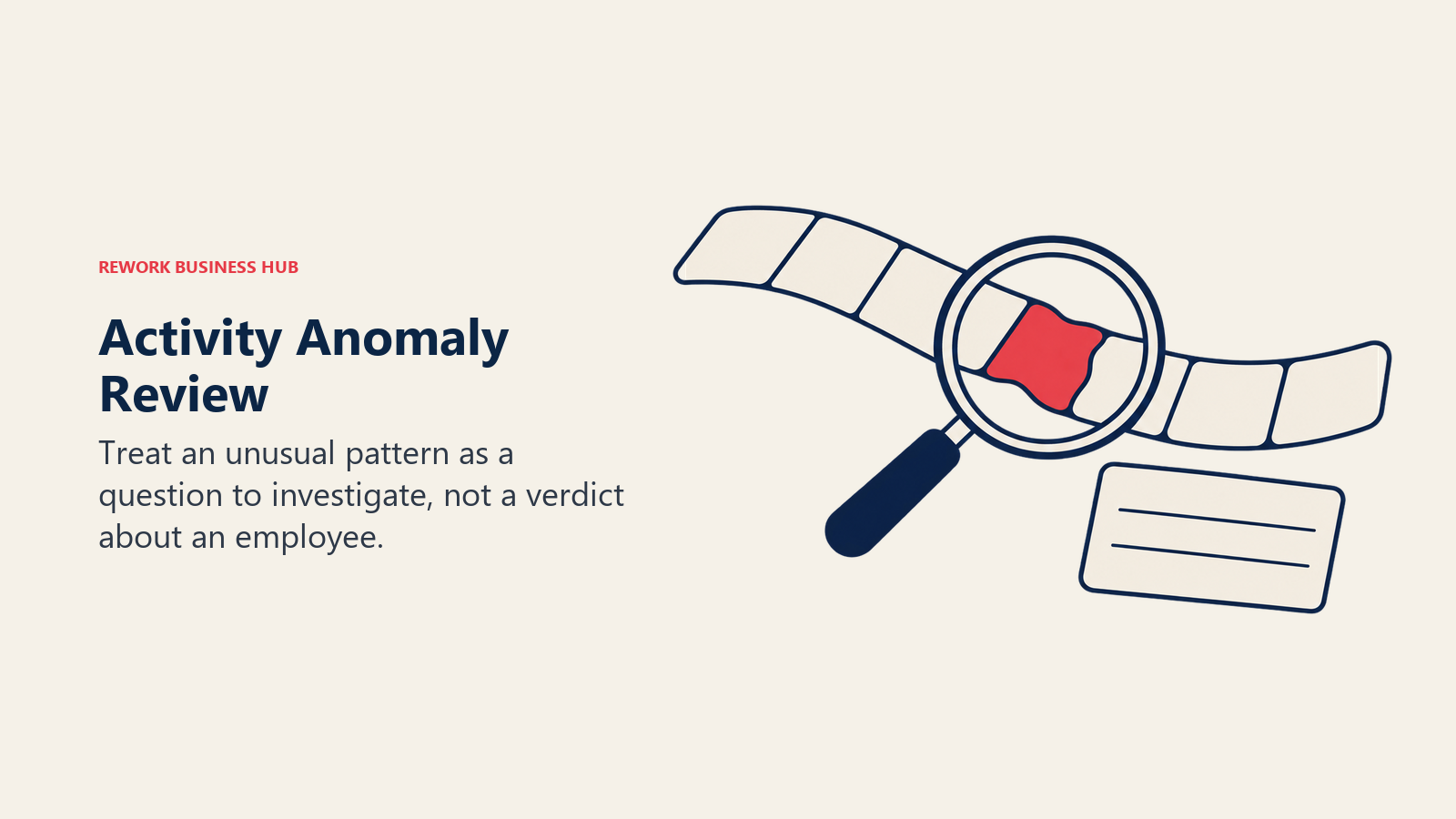 REWORK BUSINESS HUB

Activity Anomaly Review

Treat an unusual pattern as a question to investigate, not a verdict about an employee.